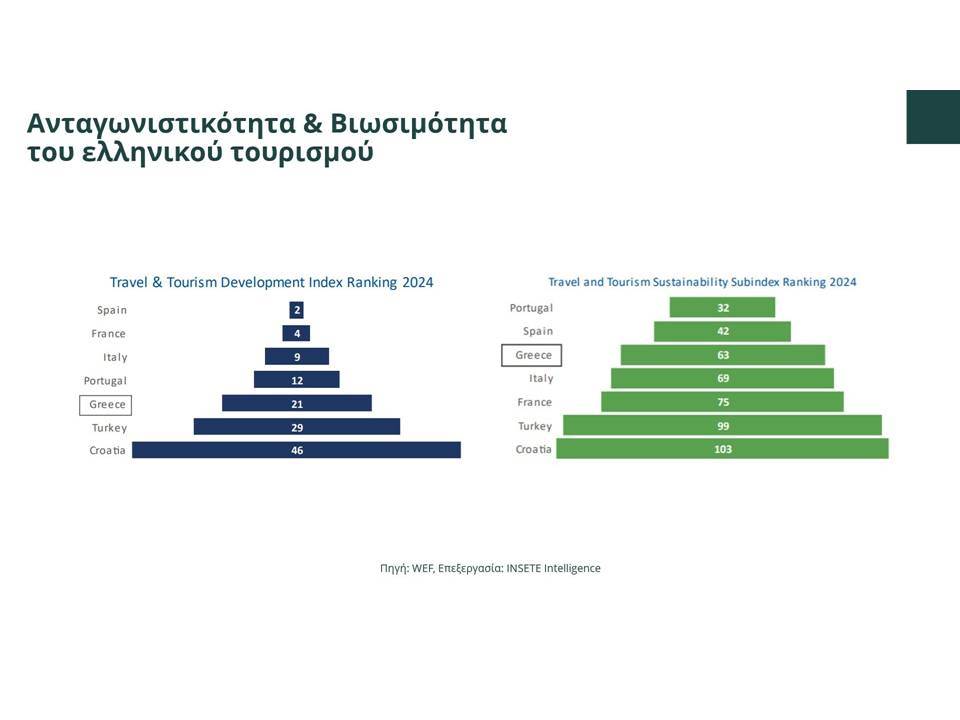 Ανταγωνιστικότητα & Βιωσιμότητα του ελληνικού τουρισμού

Travel & Tourism Development Index Ranking 2024

Spain 2
France 4
Italy 9
Portugal 12
Greece 21
Turkey 29
Croatia 46

Travel and Tourism Sustainability Subindex Ranking 2024

Portugal 32
Spain 42
Greece 63
Italy 69
France 75
Turkey 99
Croatia 103

Πηγή: WEF, Επεξεργασία: INSETE Intelligence